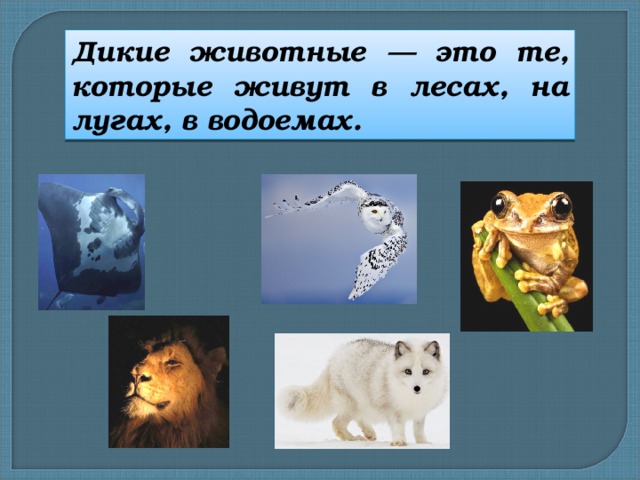 Дикие животные — это те, которые живут в лесах, на лугах, в водоемах.